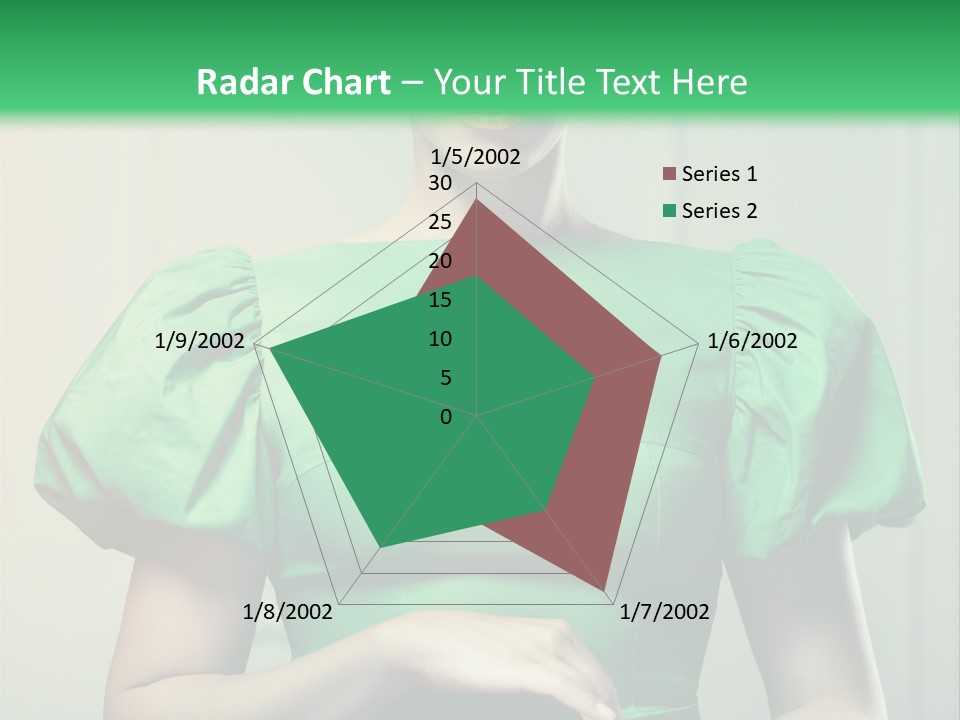 Radar Chart – Your Title Text Here

1/5/2002
30
25
20
15
10
5
0
1/6/2002
1/7/2002
1/8/2002
1/9/2002

Series 1
Series 2